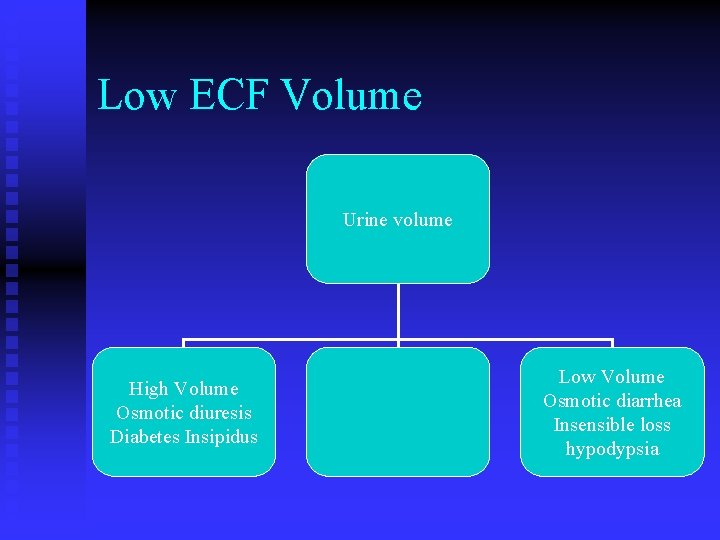 Low ECF Volume

Urine volume

High Volume
Osmotic diuresis
Diabetes Insipidus

Low Volume
Osmotic diarrhea
Insensible loss
hypodypsia